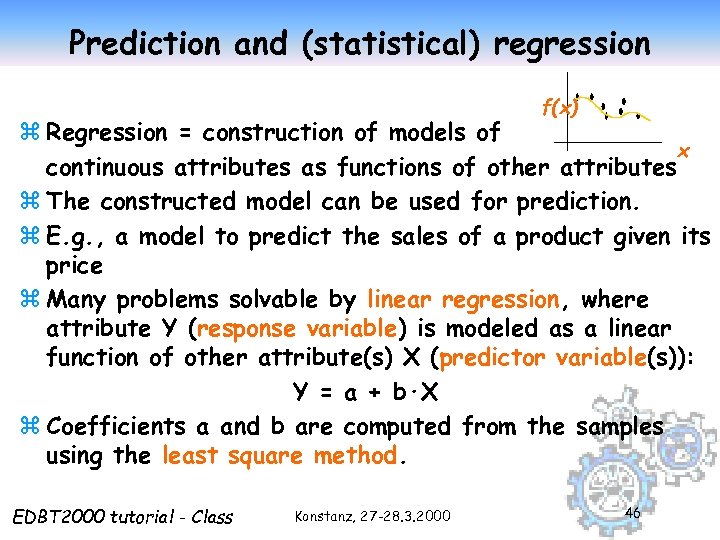 Prediction and (statistical) regression

f(x)

x

⌘ Regression = construction of models of continuous attributes as functions of other attributes

⌘ The constructed model can be used for prediction.

⌘ E.g., a model to predict the sales of a product given its price

⌘ Many problems solvable by linear regression, where attribute Y (response variable) is modeled as a linear function of other attribute(s) X (predictor variable(s)):

$Y = a + b \cdot X$

⌘ Coefficients a and b are computed from the samples using the least square method.

EDBT2000 tutorial - Class

Konstanz, 27-28.3.2000

46